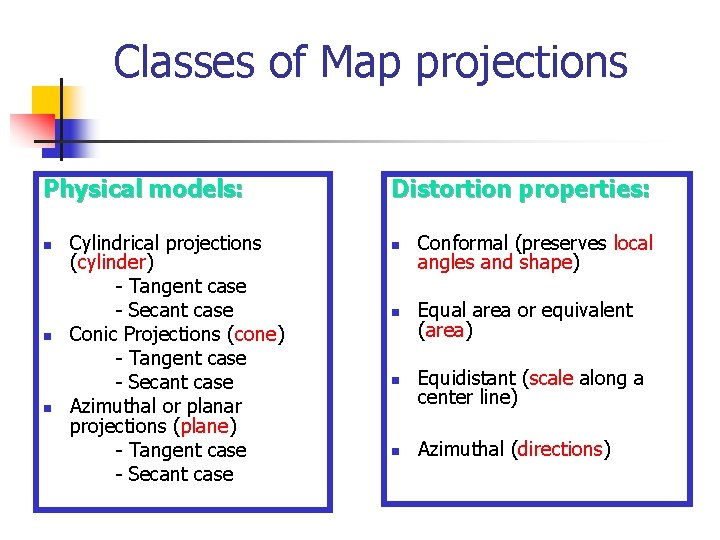 Classes of Map projections

Physical models:

- Cylindrical projections (cylinder)
 - Tangent case
 - Secant case
- Conic Projections (cone)
 - Tangent case
 - Secant case
- Azimuthal or planar projections (plane)
 - Tangent case
 - Secant case

Distortion properties:

- Conformal (preserves local angles and shape)
- Equal area or equivalent (area)
- Equidistant (scale along a center line)
- Azimuthal (directions)